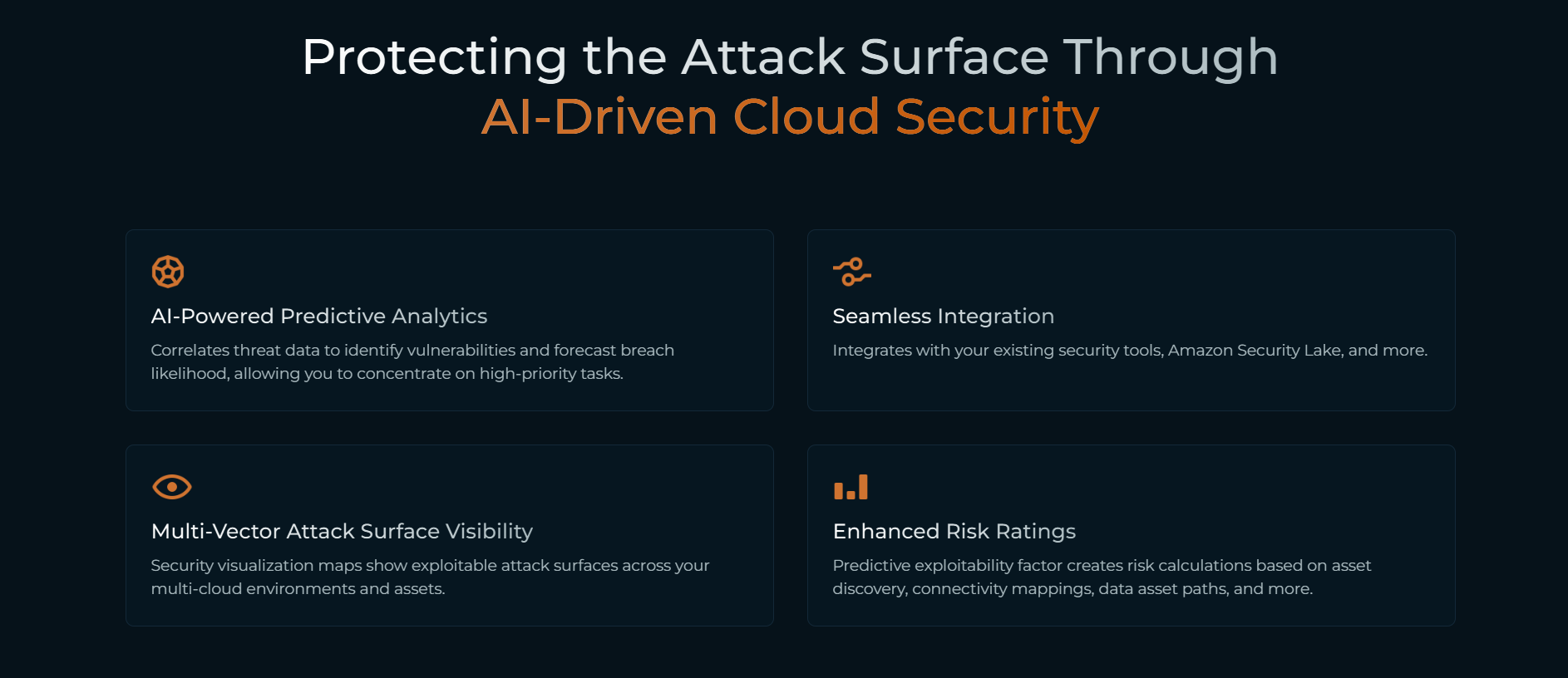 Protecting the Attack Surface Through AI-Driven Cloud Security

AI-Powered Predictive Analytics

Correlates threat data to identify vulnerabilities and forecast breach likelihood, allowing you to concentrate on high-priority tasks.

Seamless Integration

Integrates with your existing security tools, Amazon Security Lake, and more.

Multi-Vector Attack Surface Visibility

Security visualization maps show exploitable attack surfaces across your multi-cloud environments and assets.

Enhanced Risk Ratings

Predictive exploitability factor creates risk calculations based on asset discovery, connectivity mappings, data asset paths, and more.